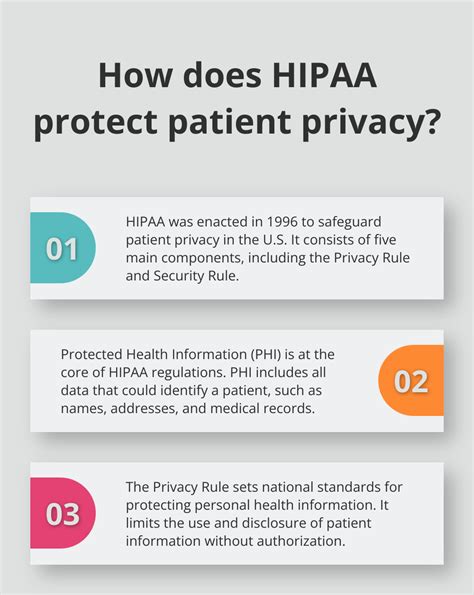 How does HIPAA protect patient privacy?

01

HIPAA was enacted in 1996 to safeguard patient privacy in the U.S. It consists of five main components, including the Privacy Rule and Security Rule.

Protected Health Information (PHI) is at the core of HIPAA regulations. PHI includes all data that could identify a patient, such as names, addresses, and medical records.

02

03

The Privacy Rule sets national standards for protecting personal health information. It limits the use and disclosure of patient information without authorization.